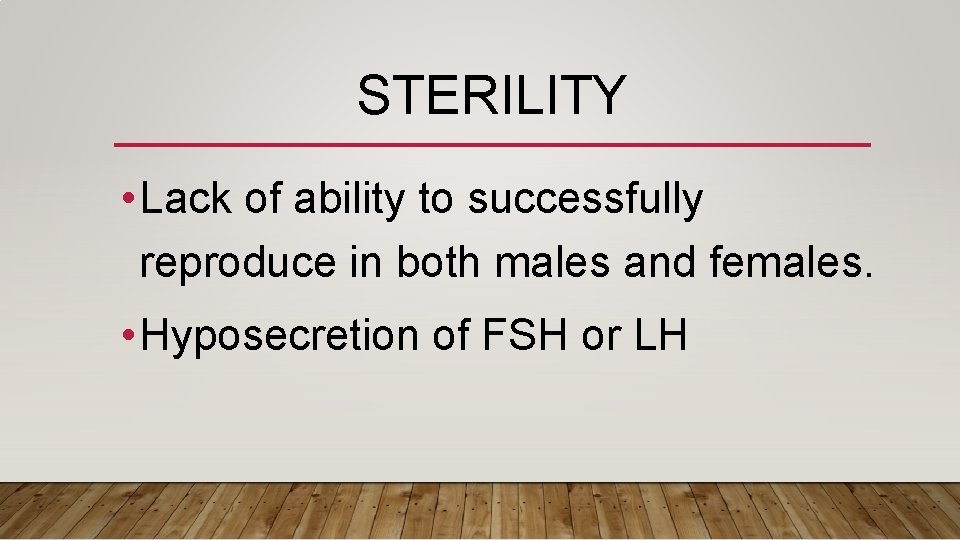 STERILITY

• Lack of ability to successfully reproduce in both males and females.

• Hyposecretion of FSH or LH